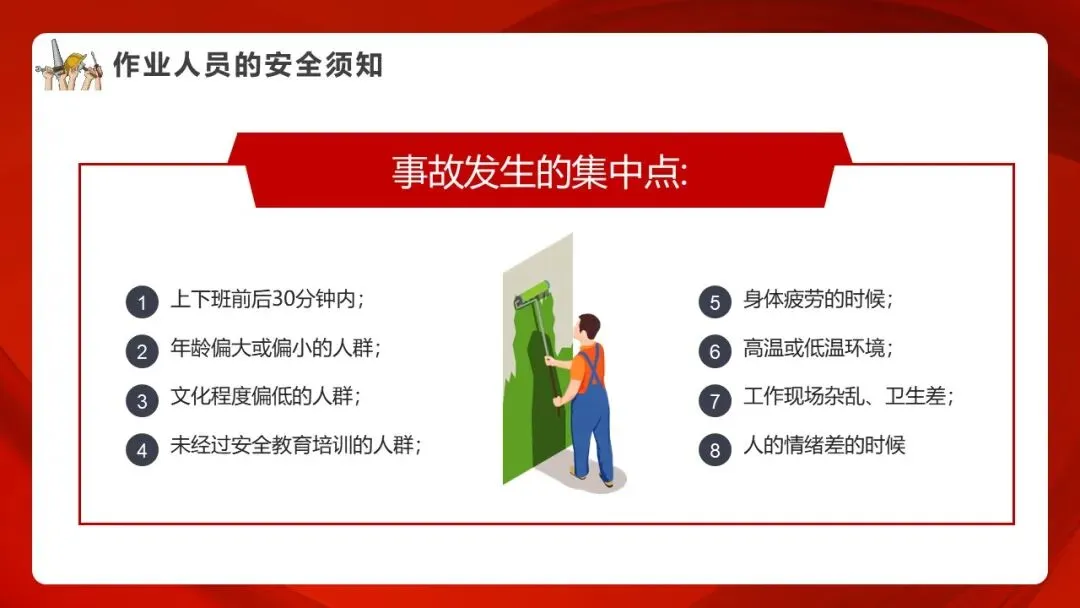 作业人员的安全须知

事故发生的集中点:

1 上下班前后30分钟内;

2 年龄偏大或偏小的人群;

3 文化程度偏低的人群;

4 未经过安全教育培训的人群;

5 身体疲劳的时候;

6 高温或低温环境;

7 工作现场杂乱、卫生差;

8 人的情绪差的时候